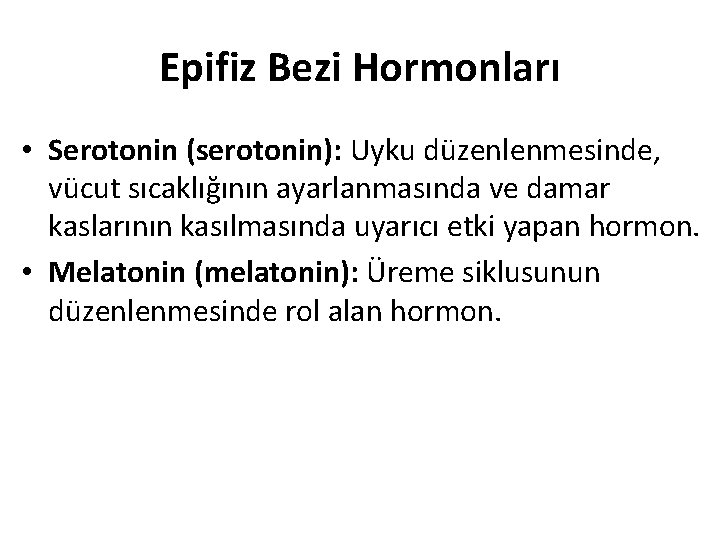 Epifiz Bezi Hormonları

• Serotonin (serotonin): Uyku düzenlenmesinde, vücut sıcaklığının ayarlanmasında ve damar kaslarının kasılmasında uyarıcı etki yapan hormon.
• Melatonin (melatonin): Üreme siklusunun düzenlenmesinde rol alan hormon.